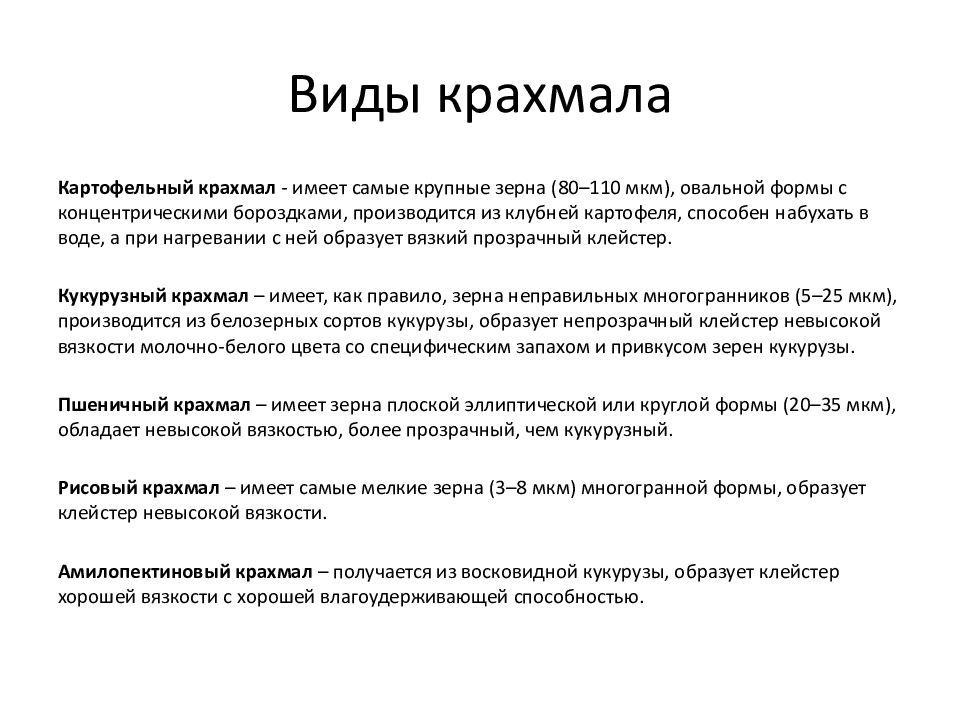 Виды крахмала

Картофельный крахмал - имеет самые крупные зерна (80–110 мкм), овальной формы с концентрическими бороздками, производится из клубней картофеля, способен набухать в воде, а при нагревании с ней образует вязкий прозрачный клейстер.

Кукурузный крахмал – имеет, как правило, зерна неправильных многогранников (5–25 мкм), производится из белозерных сортов кукурузы, образует непрозрачный клейстер невысокой вязкости молочно-белого цвета со специфическим запахом и привкусом зерен кукурузы.

Пшеничный крахмал – имеет зерна плоской эллиптической или круглой формы (20–35 мкм), обладает невысокой вязкостью, более прозрачный, чем кукурузный.

Рисовый крахмал – имеет самые мелкие зерна (3–8 мкм) многогранной формы, образует клейстер невысокой вязкости.

Амилопектиновый крахмал – получается из восковидной кукурузы, образует клейстер хорошей вязкости с хорошей влагоудерживающей способностью.